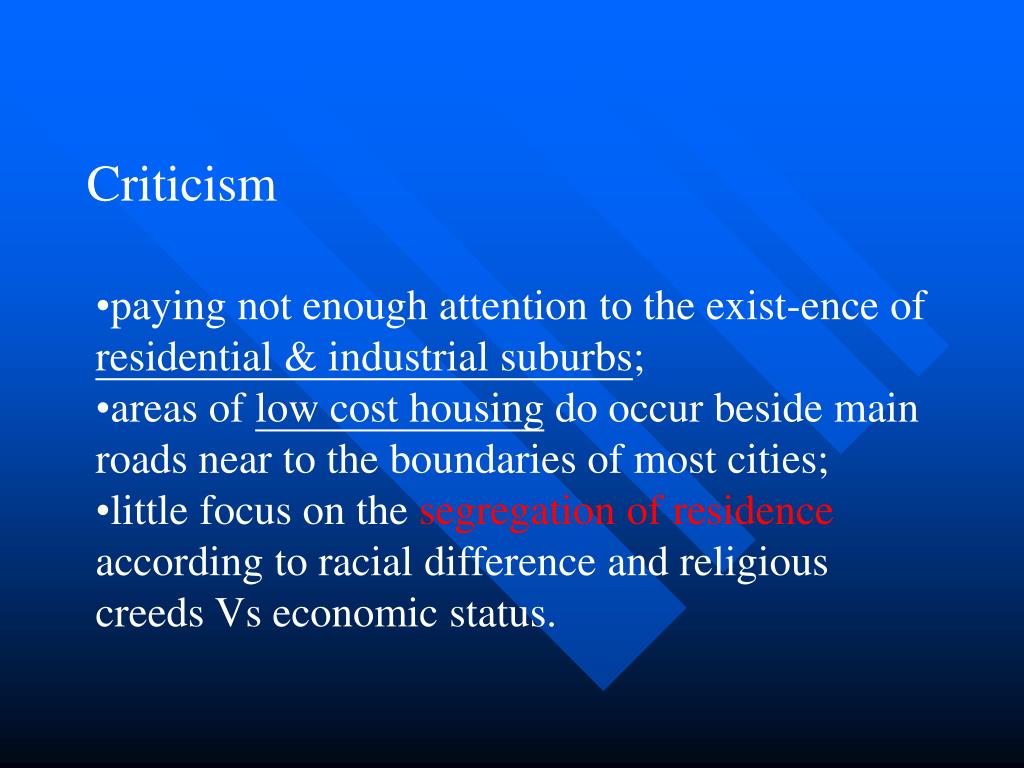 Criticism

•paying not enough attention to the exist-ence of residential & industrial suburbs;
•areas of low cost housing do occur beside main roads near to the boundaries of most cities;
•little focus on the segregation of residence according to racial difference and religious creeds Vs economic status.